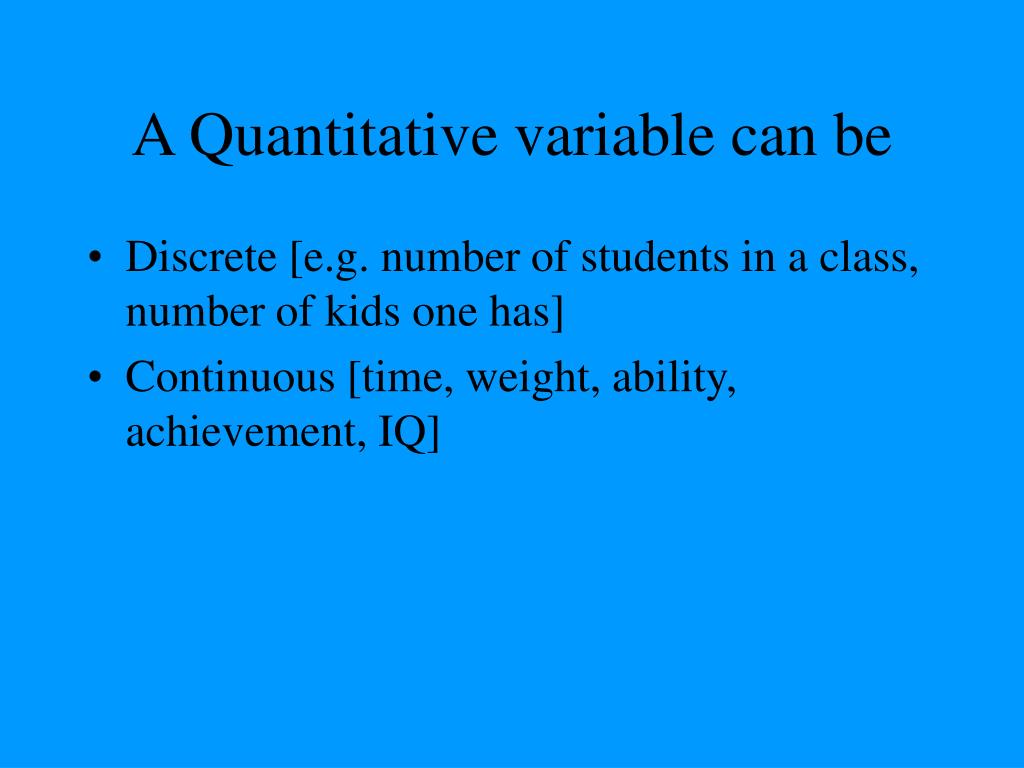 A Quantitative variable can be

• Discrete [e.g. number of students in a class, number of kids one has]
• Continuous [time, weight, ability, achievement, IQ]